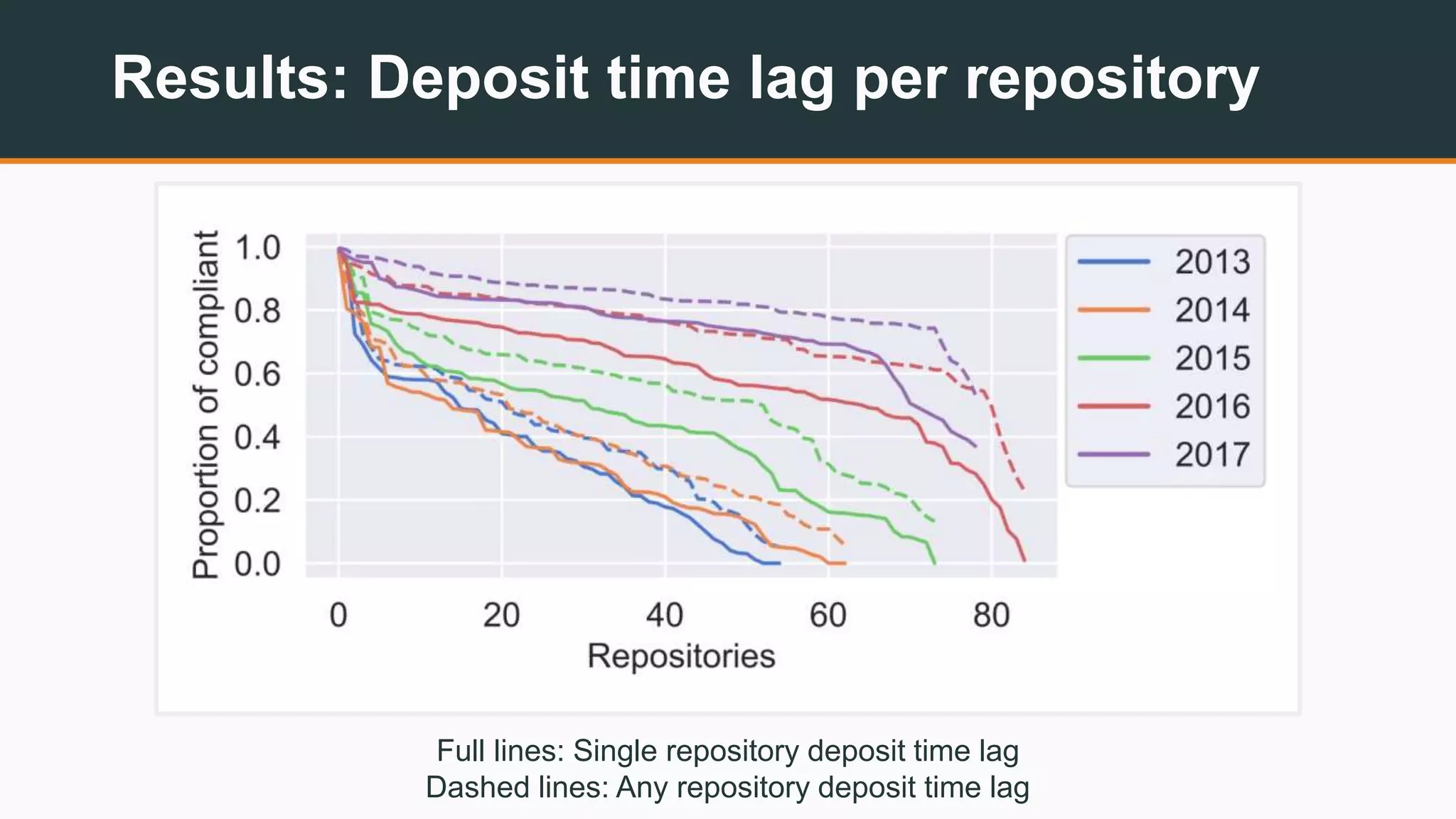 Results: Deposit time lag per repository

Proportion of compliant
1.0
0.8
0.6
0.4
0.2
0.0
0
20
40
60
80
Repositories

2013
2014
2015
2016
2017

Full lines: Single repository deposit time lag
Dashed lines: Any repository deposit time lag